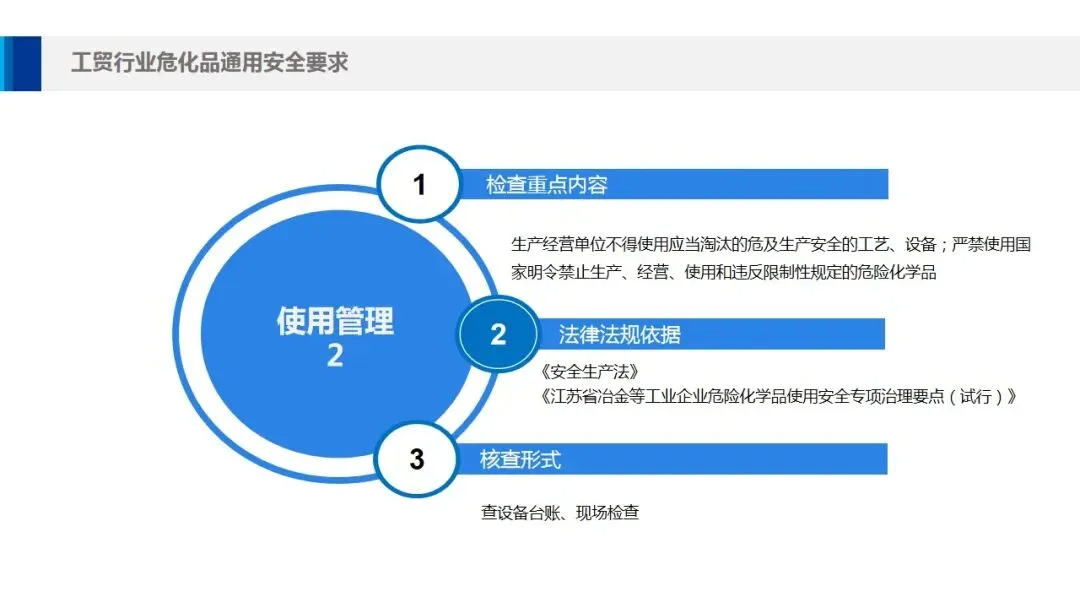 工贸行业危化品通用安全要求

使用管理
2

1 检查重点内容

生产经营单位不得使用应当淘汰的危及生产安全的工艺、设备；严禁使用国家明令禁止生产、经营、使用和违反限制性规定的危险化学品

2 法律法规依据

《安全生产法》
《江苏省冶金等工业企业危险化学品使用安全专项治理要点（试行）》

3 核查形式

查设备台账、现场检查